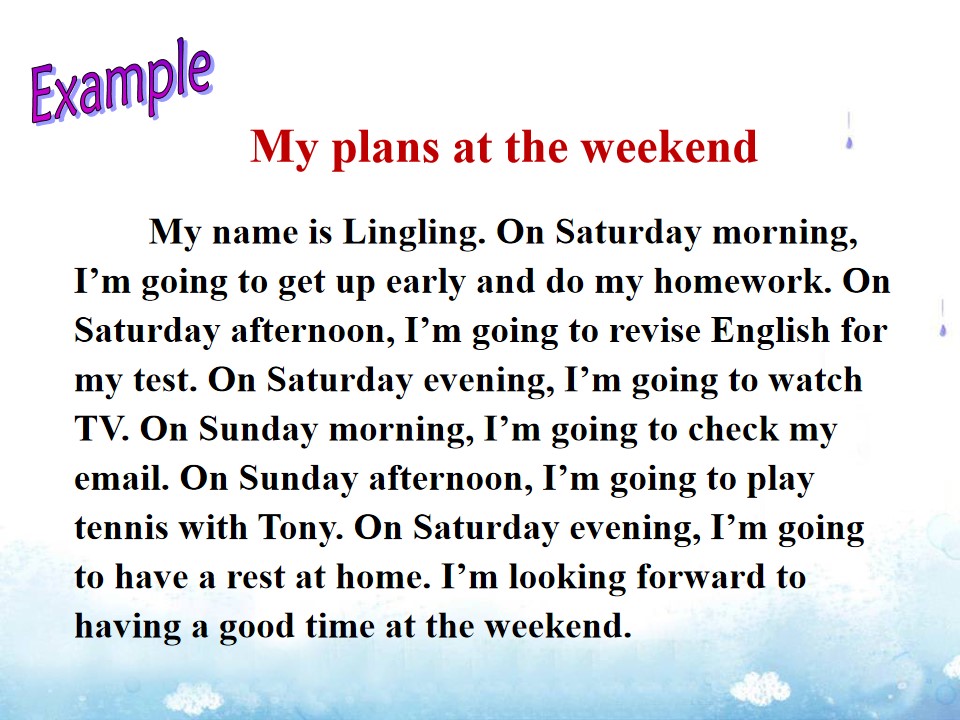 Example

My plans at the weekend

My name is Lingling. On Saturday morning, I'm going to get up early and do my homework. On Saturday afternoon, I'm going to revise English for my test. On Saturday evening, I'm going to watch TV. On Sunday morning, I'm going to check my email. On Sunday afternoon, I'm going to play tennis with Tony. On Saturday evening, I'm going to have a rest at home. I'm looking forward to having a good time at the weekend.